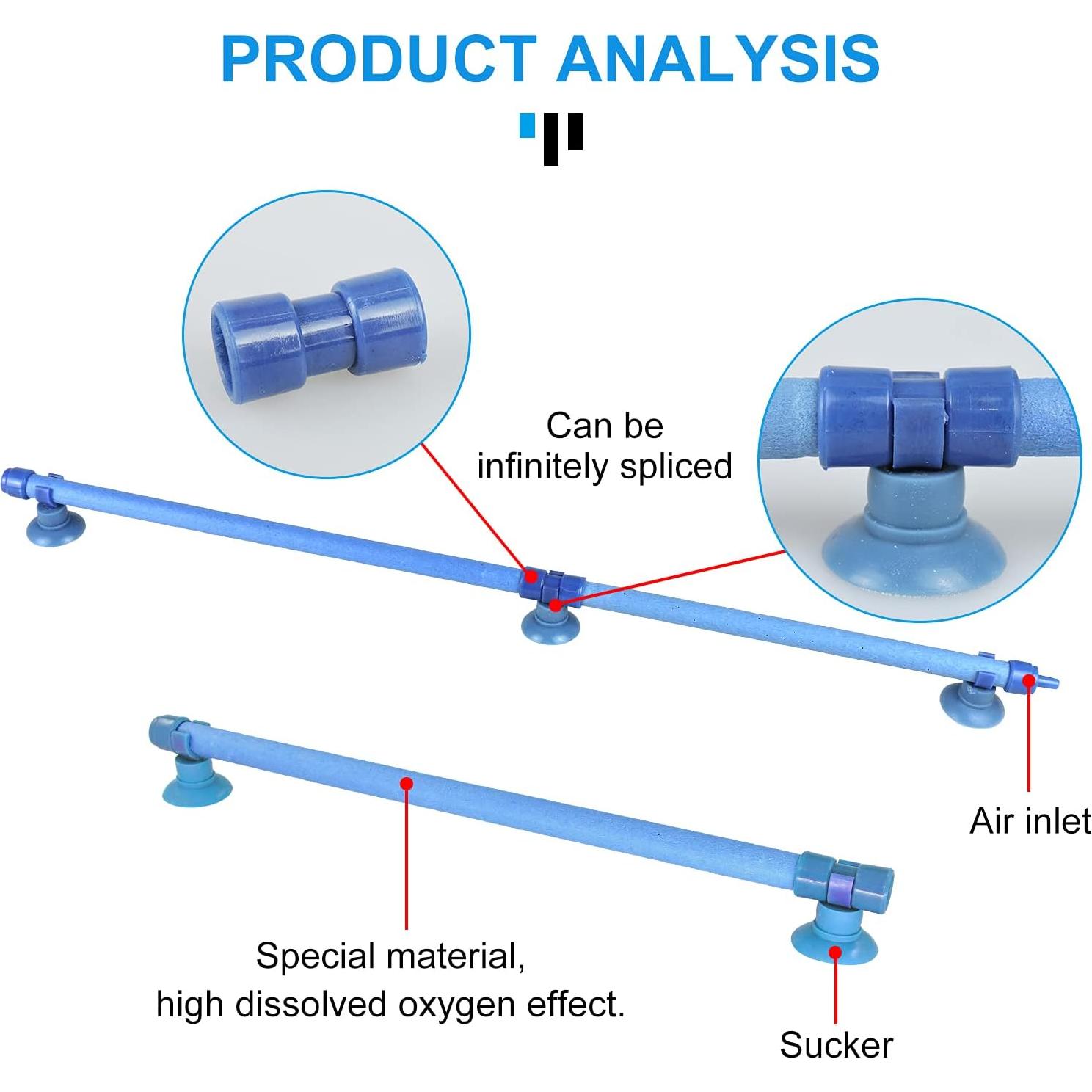 PRODUCT ANALYSIS

Can be
infinitely spliced

Air inlet

Special material,
high dissolved oxygen effect.

Sucker